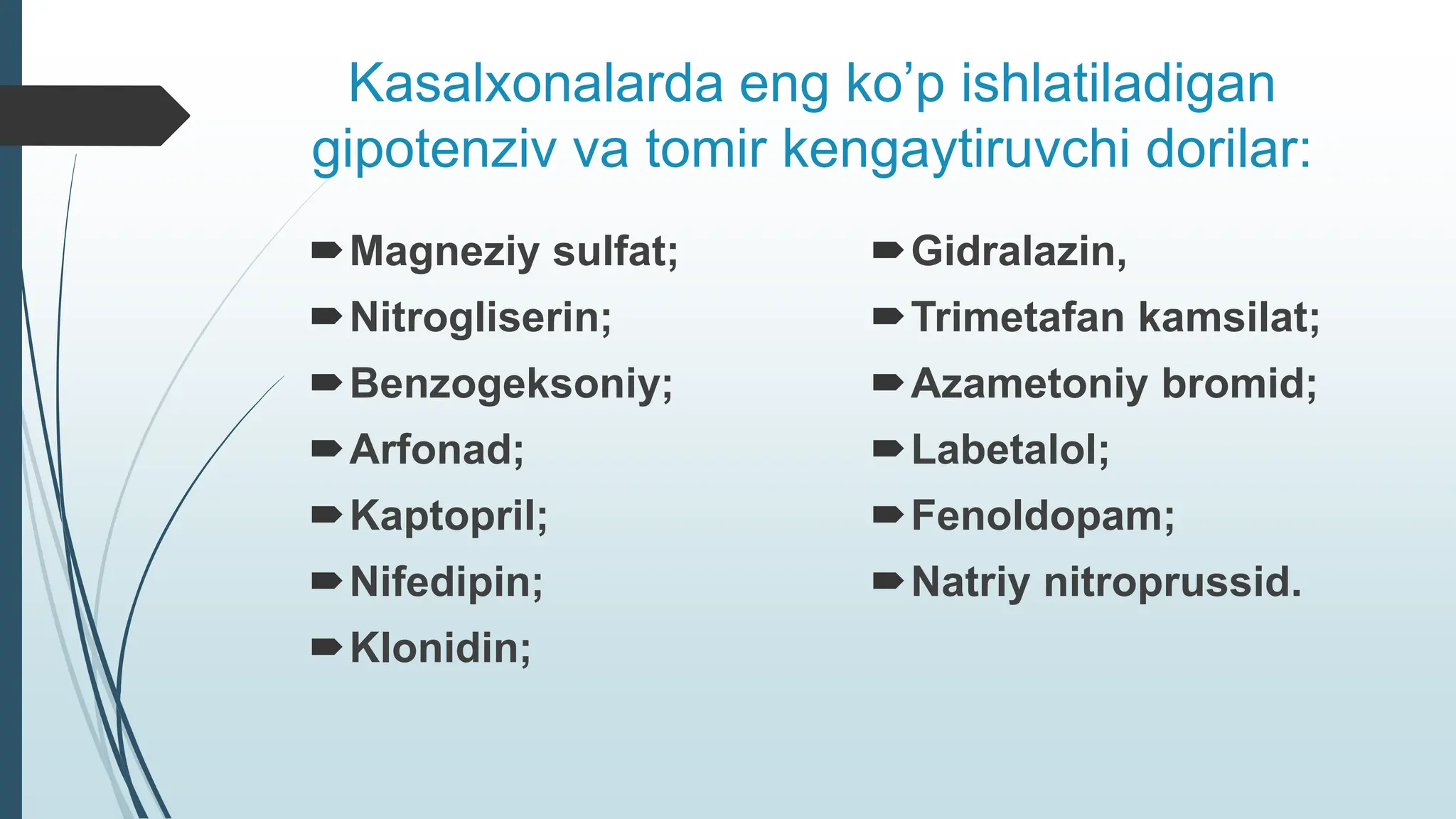 Kasalxonalarda eng ko’p ishlatiladigan gipotenziv va tomir kengaytiruvchi dorilar:

Magneziy sulfat;
Nitrogliserin;
Benzogeksoniy;
Arfonad;
Kaptopril;
Nifedipin;
Klonidin;

Gidralazin,
Trimetafan kamsilat;
Azametoniy bromid;
Labetalol;
Fenoldopam;
Natriy nitroprussid.